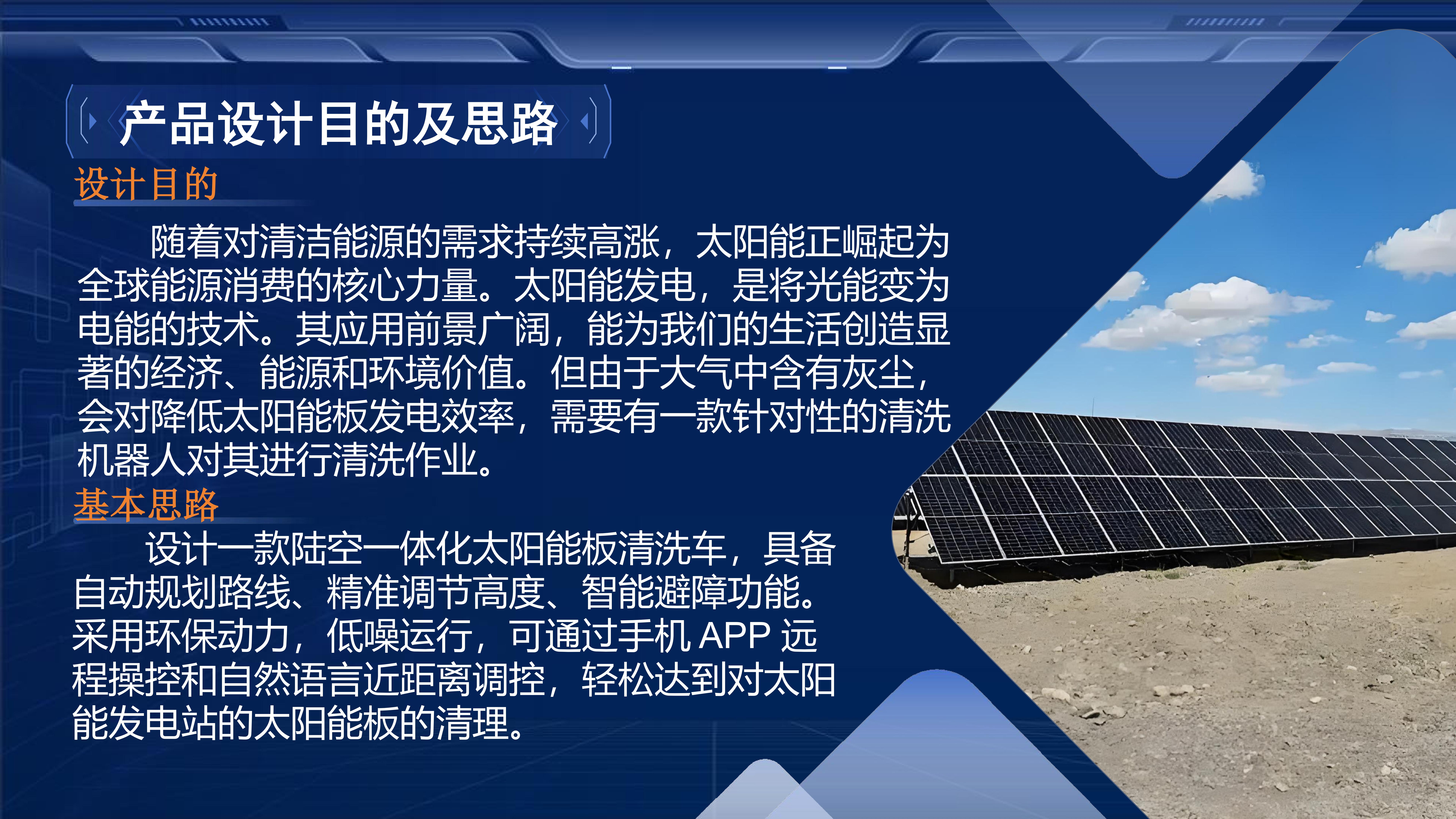 产品设计目的及思路

设计目的

随着对清洁能源的需求持续高涨，太阳能正崛起为全球能源消费的核心力量。太阳能发电，是将光能变为电能的技术。其应用前景广阔，能为我们的生活创造显著的经济、能源和环境价值。但由于大气中含有灰尘，会对降低太阳能板发电效率，需要有一款针对性的清洗机器人对其进行清洗作业。

基本思路

设计一款陆空一体化太阳能板清洗车，具备自动规划路线、精准调节高度、智能避障功能。采用环保动力，低噪运行，可通过手机 APP 远程操控和自然语言近距离调控，轻松达到对太阳能发电站的太阳能板的清理。